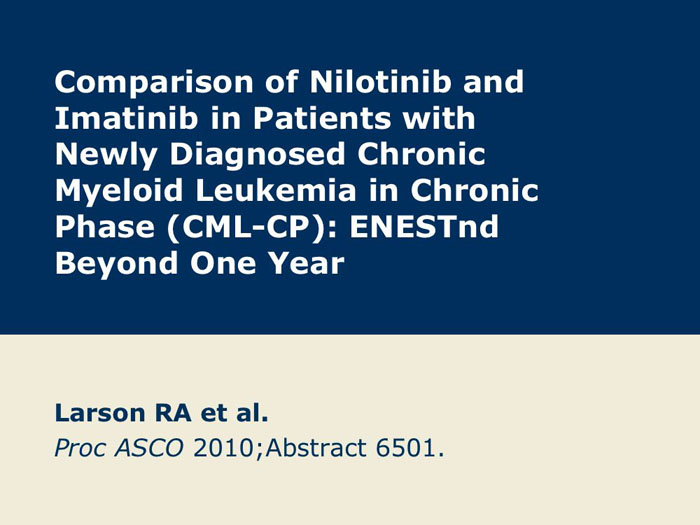 Comparison of Nilotinib and Imatinib in Patients with Newly Diagnosed Chronic Myeloid Leukemia in Chronic Phase (CML-CP): ENESTnd Beyond One Year

Larson RA et al.

Proc ASCO 2010;Abstract 6501.